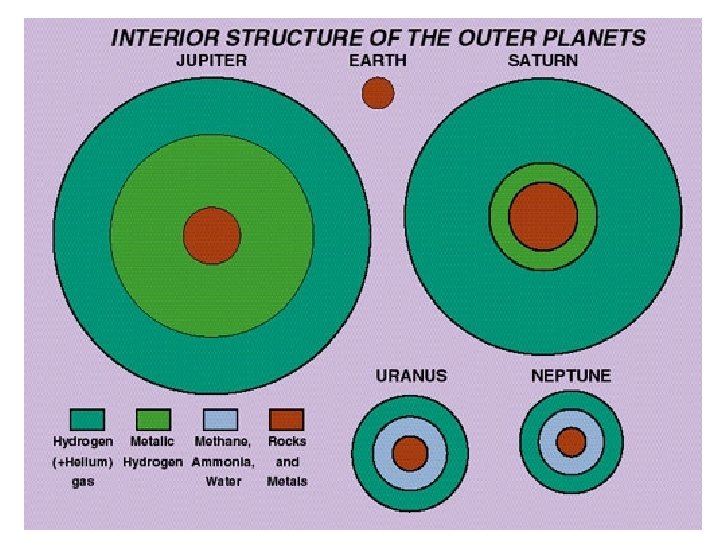 INTERIOR STRUCTURE OF THE OUTER PLANETS

JUPITER

EARTH

SATURN

URANUS

NEPTUNE

Hydrogen (+Helium) gas

Metallic Hydrogen

Methane, Ammonia, Water

Rocks and Metals